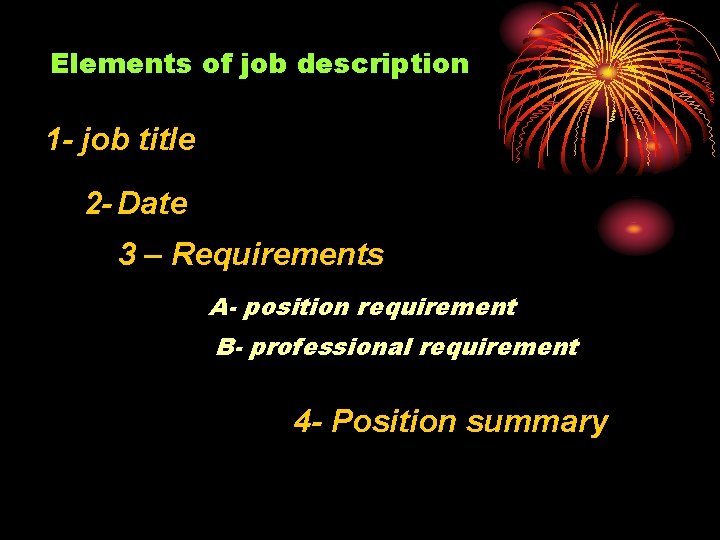 Elements of job description

1- job title

2- Date

3 – Requirements

A- position requirement

B- professional requirement

4- Position summary